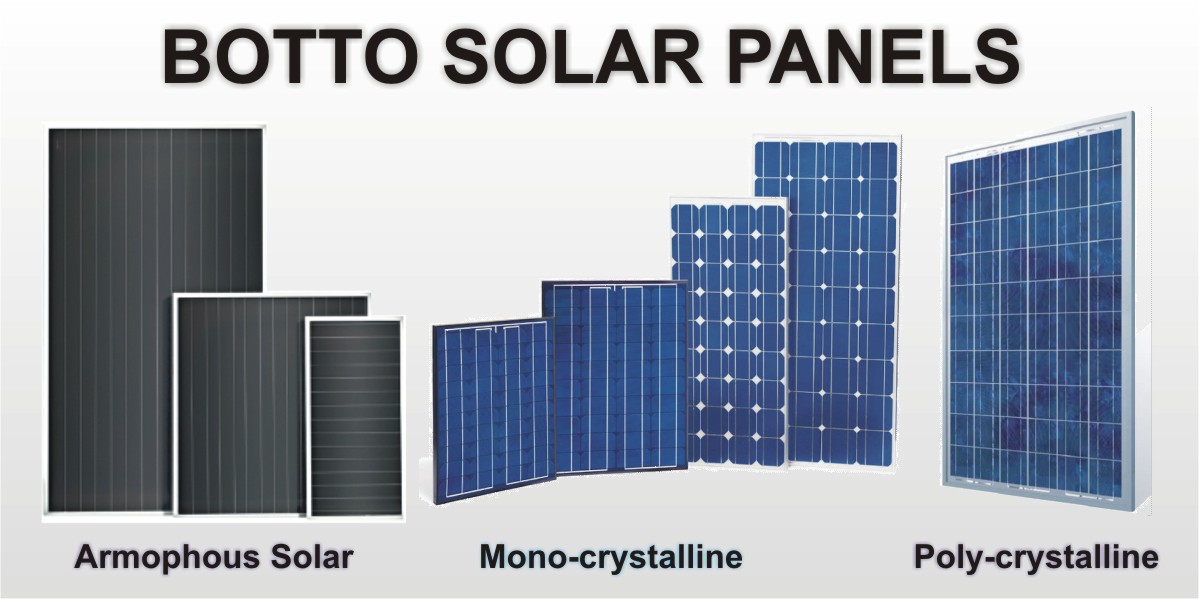 BOTTO SOLAR PANELS

Armophous Solar

Mono-crystalline

Poly-crystalline